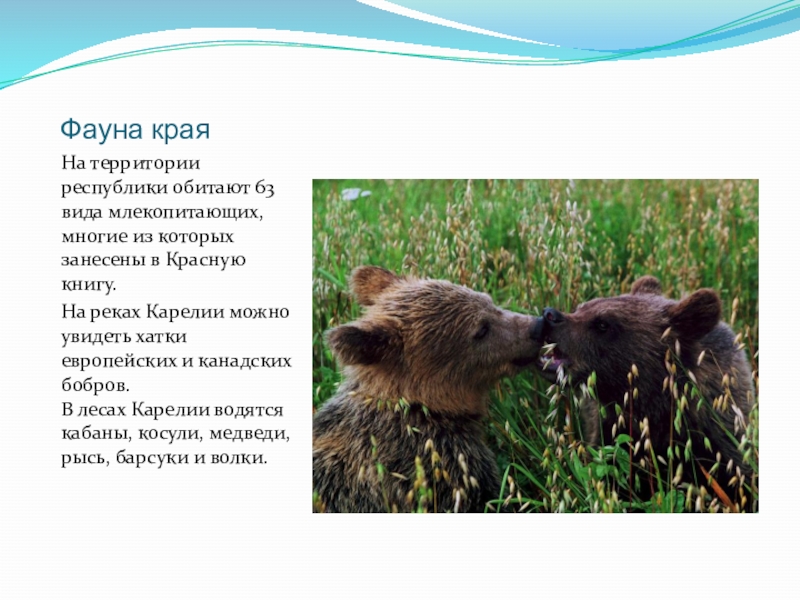 Фауна края

На территории республики обитают 63 вида млекопитающих, многие из которых занесены в Красную книгу.

На реках Карелии можно увидеть хатки европейских и канадских бобров.
В лесах Карелии водятся кабаны, косули, медведи, рысь, барсуки и волки.